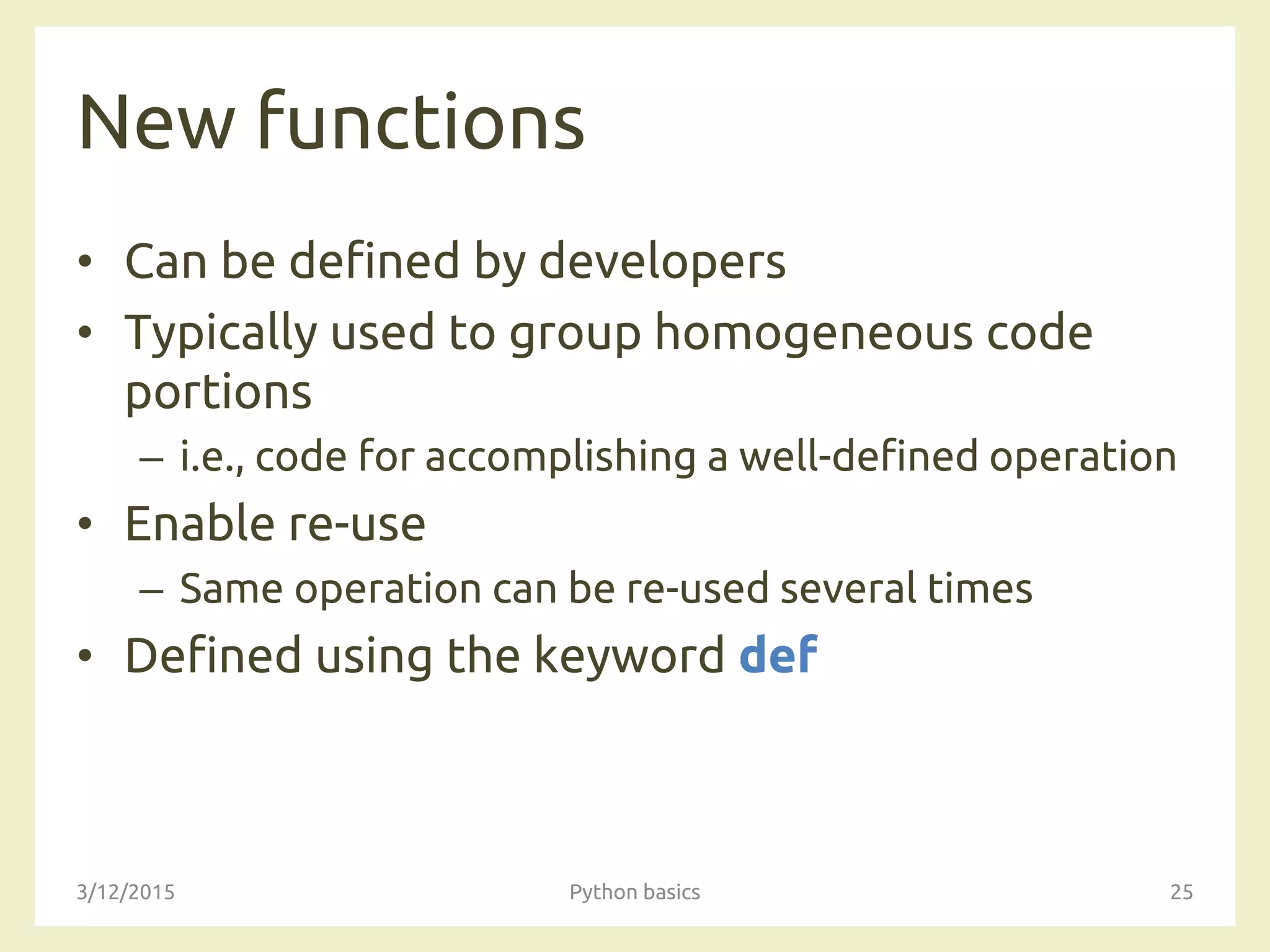 New functions

• Can be defined by developers
• Typically used to group homogeneous code portions
  – i.e., code for accomplishing a well-defined operation
• Enable re-use
  – Same operation can be re-used several times
• Defined using the keyword def

3/12/2015 Python basics 25